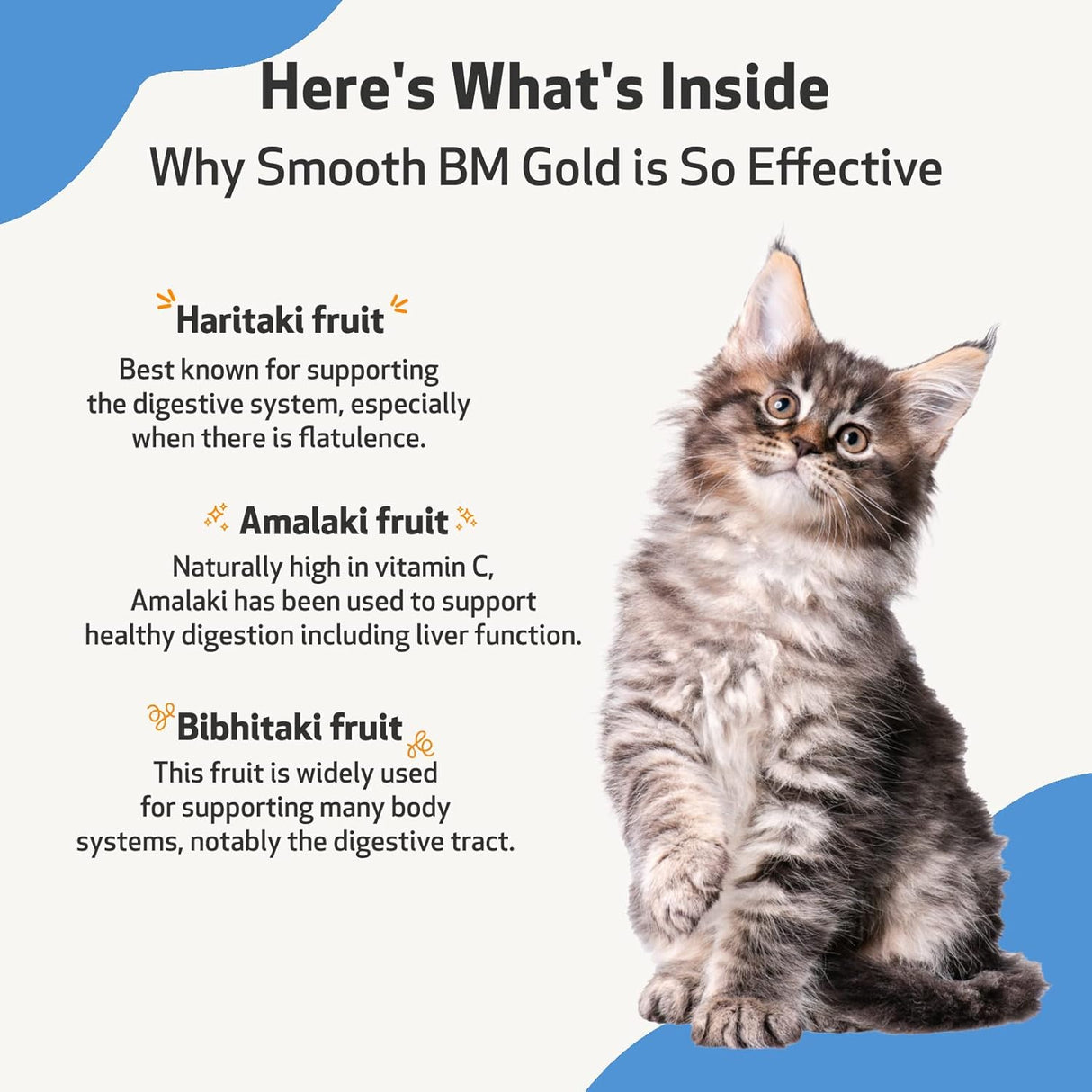 Here's What's Inside
Why Smooth BM Gold is So Effective

Haritaki fruit
Best known for supporting the digestive system, especially when there is flatulence.

Amalaki fruit
Naturally high in vitamin C, Amalaki has been used to support healthy digestion including liver function.

Bibhitaki fruit
This fruit is widely used for supporting many body systems, notably the digestive tract.